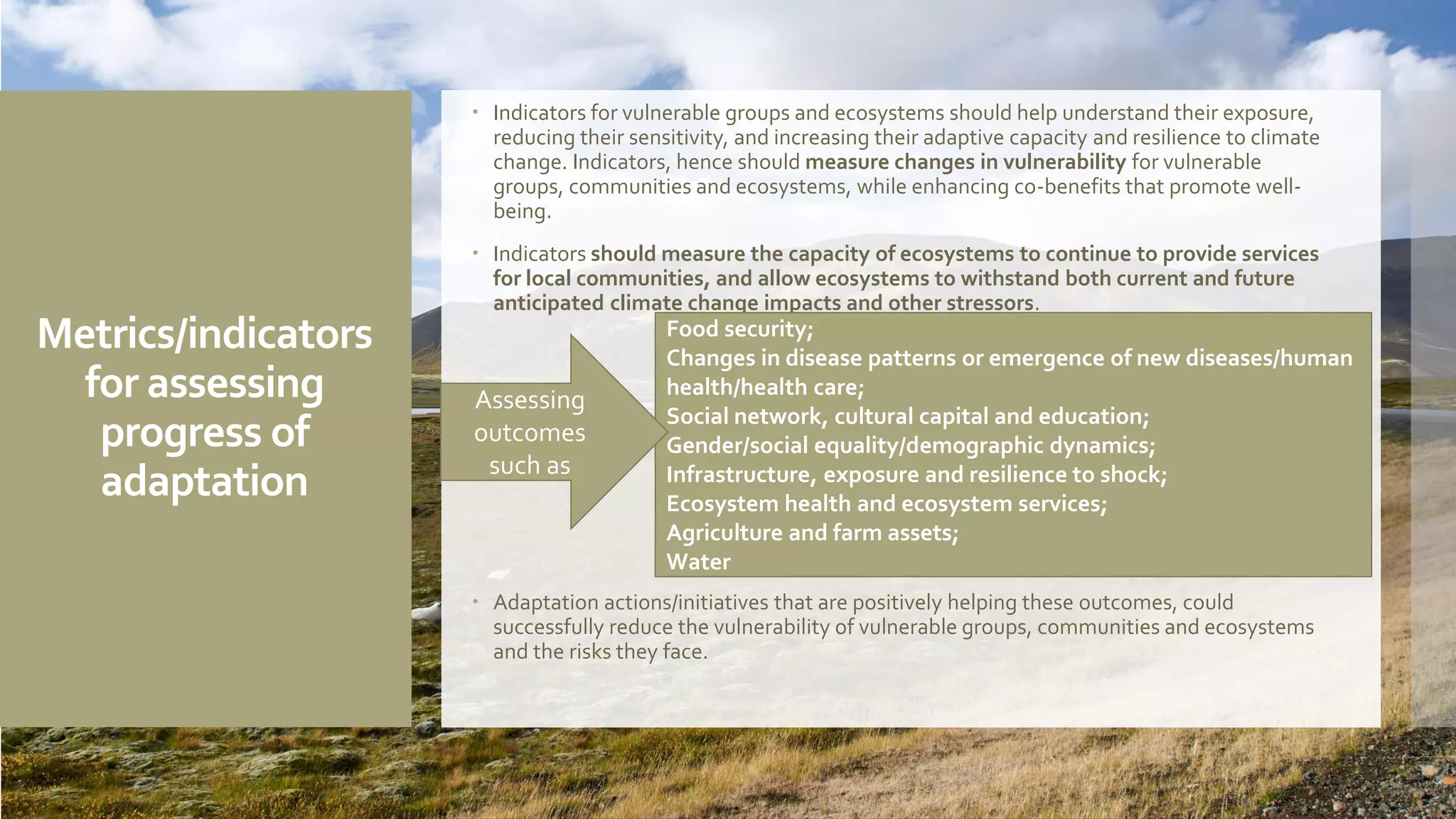 Metrics/indicators for assessing progress of adaptation

• Indicators for vulnerable groups and ecosystems should help understand their exposure, reducing their sensitivity, and increasing their adaptive capacity and resilience to climate change. Indicators, hence should measure changes in vulnerability for vulnerable groups, communities and ecosystems, while enhancing co-benefits that promote well-being.

• Indicators should measure the capacity of ecosystems to continue to provide services for local communities, and allow ecosystems to withstand both current and future anticipated climate change impacts and other stressors.

Assessing outcomes such as

Food security;
Changes in disease patterns or emergence of new diseases/human health/health care;
Social network, cultural capital and education;
Gender/social equality/demographic dynamics;
Infrastructure, exposure and resilience to shock;
Ecosystem health and ecosystem services;
Agriculture and farm assets;
Water

• Adaptation actions/initiatives that are positively helping these outcomes, could successfully reduce the vulnerability of vulnerable groups, communities and ecosystems and the risks they face.